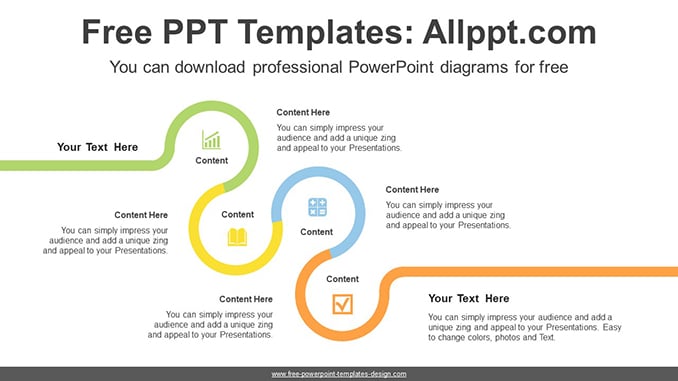 Free PPT Templates: Allppt.com

You can download professional PowerPoint diagrams for free

Your Text Here

Content

Content Here

You can simply impress your audience and add a unique zing and appeal to your Presentations.

Content Here

You can simply impress your audience and add a unique zing and appeal to your Presentations.

Content

Content

Content Here

You can simply impress your audience and add a unique zing and appeal to your Presentations.

Content

Content Here

You can simply impress your audience and add a unique zing and appeal to your Presentations.

Your Text Here

You can simply impress your audience and add a unique zing and appeal to your Presentations. Easy to change colors, photos and Text.

www.free-powerpoint-templates-design.com